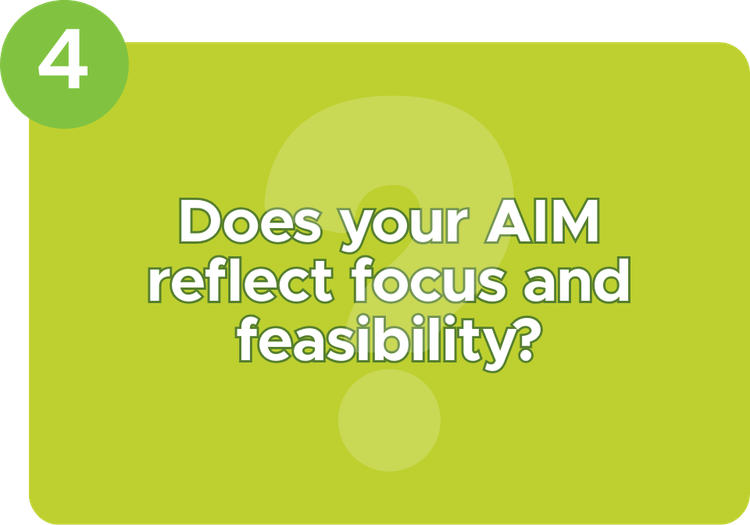 4

Does your AIM reflect focus and feasibility?